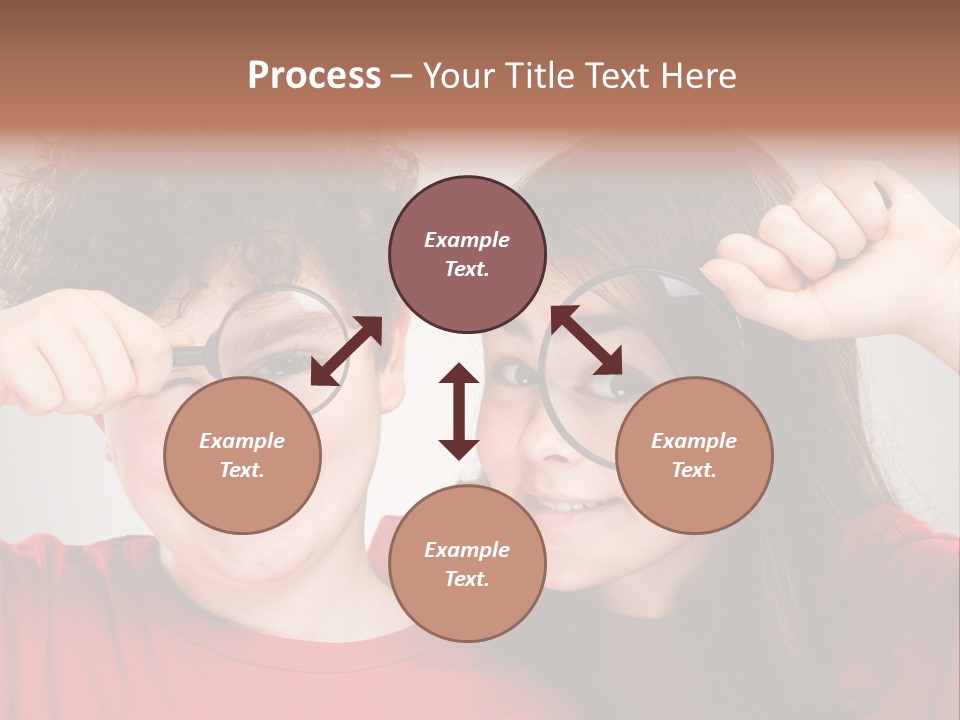 Process – Your Title Text Here

Example Text.

Example Text.

Example Text.

Example Text.